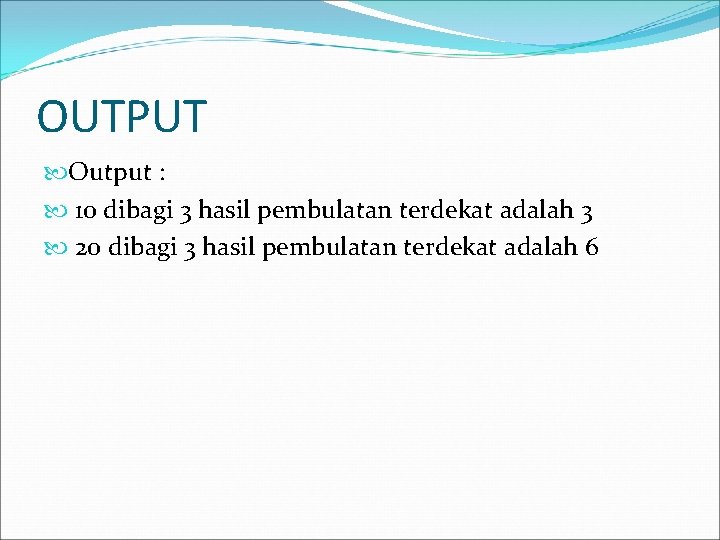 OUTPUT

Output :

10 dibagi 3 hasil pembulatan terdekat adalah 3

20 dibagi 3 hasil pembulatan terdekat adalah 6